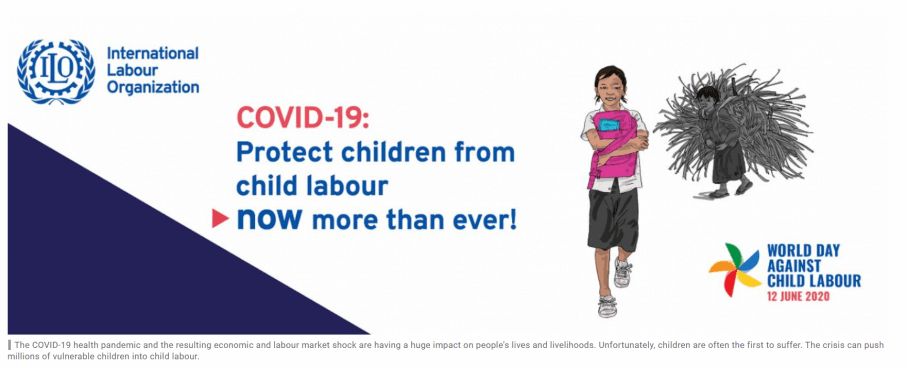 ILO
International Labour Organization

COVID-19:
Protect children from child labour
now more than ever!

WORLD DAY AGAINST CHILD LABOUR
12 JUNE 2020

The COVID-19 health pandemic and the resulting economic and labour market shock are having a huge impact on people's lives and livelihoods. Unfortunately, children are often the first to suffer. The crisis can push millions of vulnerable children into child labour.